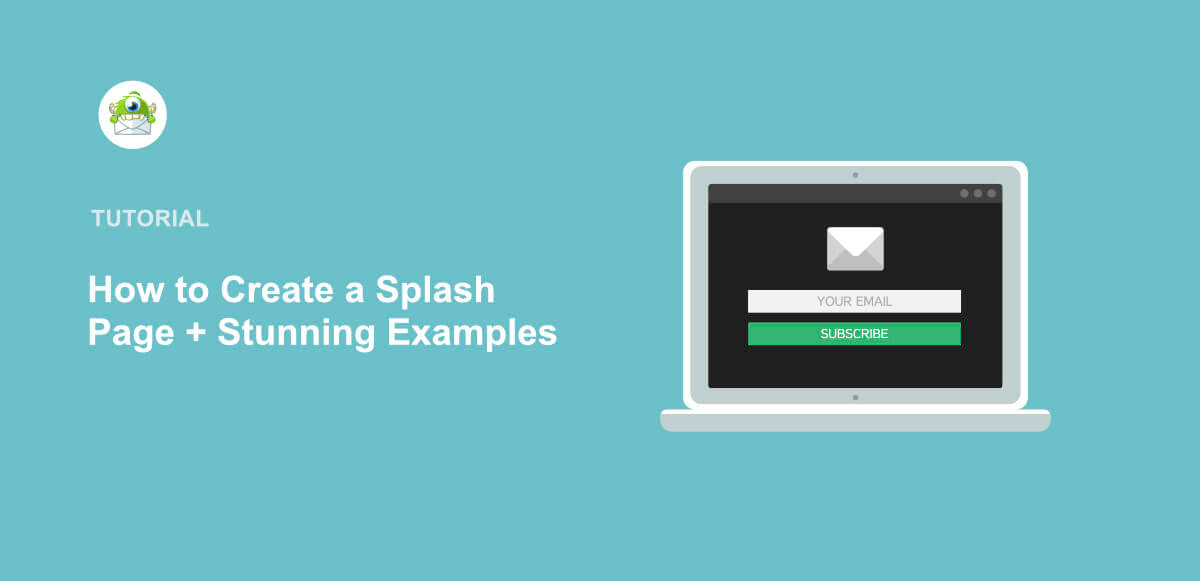 TUTORIAL

How to Create a Splash Page + Stunning Examples

YOUR EMAIL

SUBSCRIBE